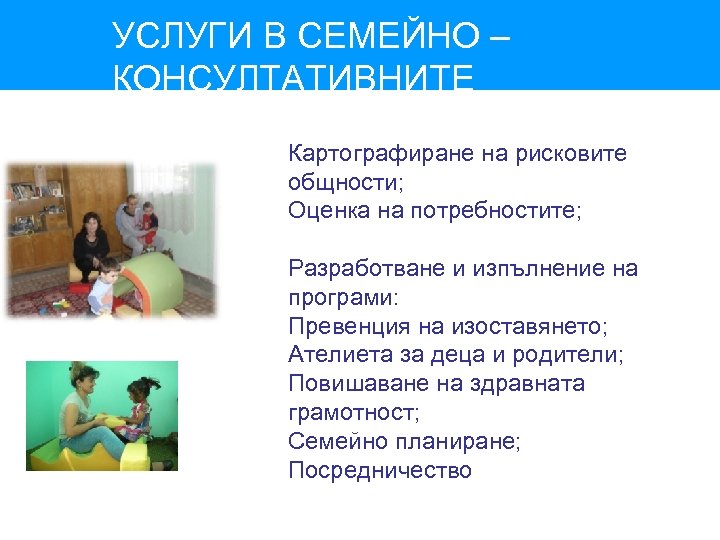 УСЛУГИ В СЕМЕЙНО – КОНСУЛТАТИВНИТЕ

Картографиране на рисковите общности;
Оценка на потребностите;

Разработване и изпълнение на програми:
Превенция на изоставянето;
Ателиета за деца и родители;
Повишаване на здравната грамотност;
Семейно планиране;
Посредничество